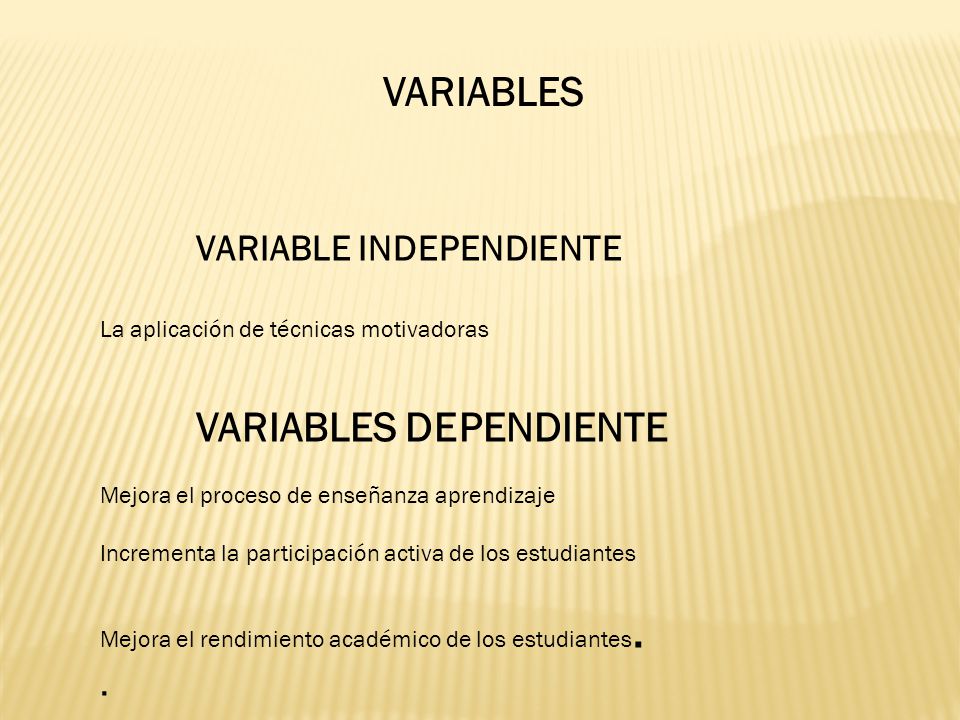 VARIABLES

VARIABLE INDEPENDIENTE

La aplicación de técnicas motivadoras

VARIABLES DEPENDIENTE

Mejora el proceso de enseñanza aprendizaje

Incrementa la participación activa de los estudiantes

Mejora el rendimiento académico de los estudiantes.

.